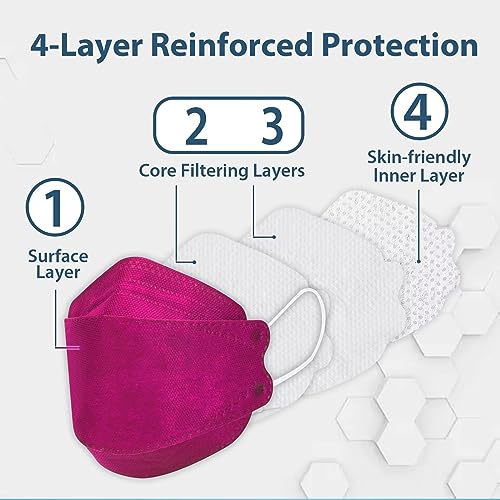 4-Layer Reinforced Protection

1
Surface Layer

2 3
Core Filtering Layers

4
Skin-friendly Inner Layer